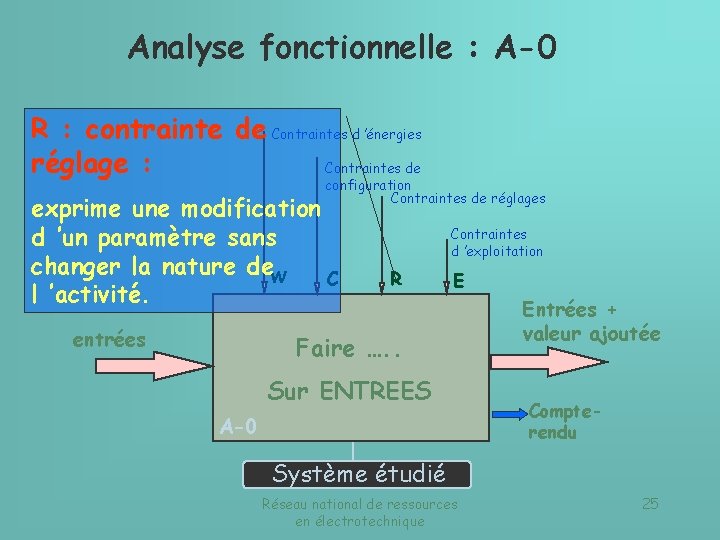 Analyse fonctionnelle : A-0

R : contrainte de réglage :

exprime une modification d 'un paramètre sans changer la nature de l 'activité.

Contraintes d 'énergies

Contraintes de configuration

Contraintes de réglages

Contraintes d 'exploitation

W

C

R

E

entrées

Faire .....

Sur ENTREES

A-0

Entrées + valeur ajoutée

Compte-rendu

Système étudié

Réseau national de ressources en électrotechnique

25